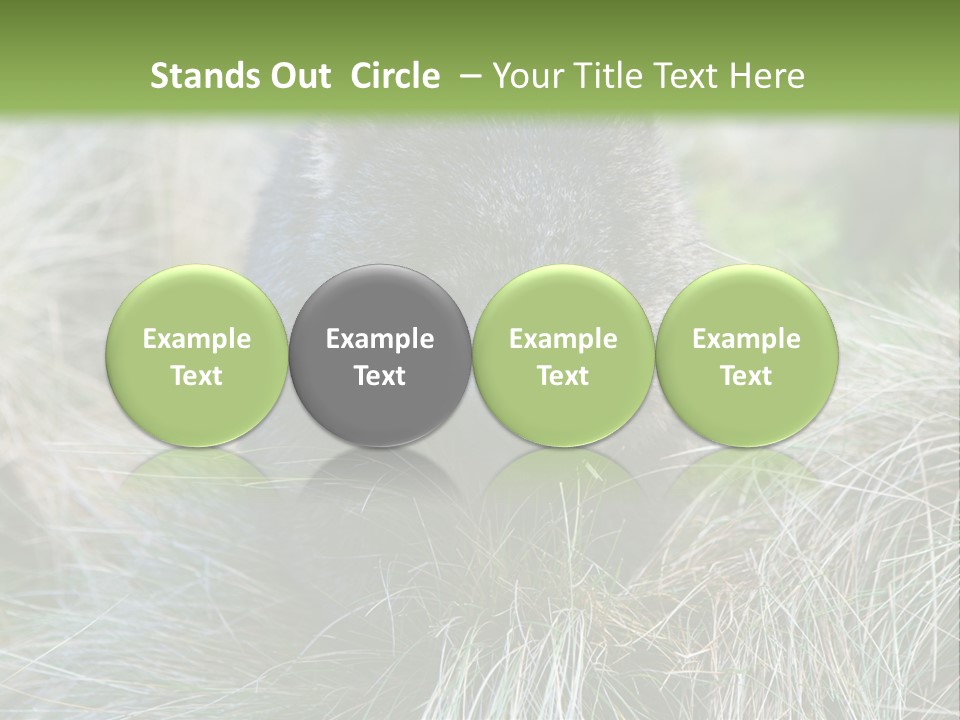 Stands Out  Circle  – Your Title Text Here

Example Text

Example Text

Example Text

Example Text